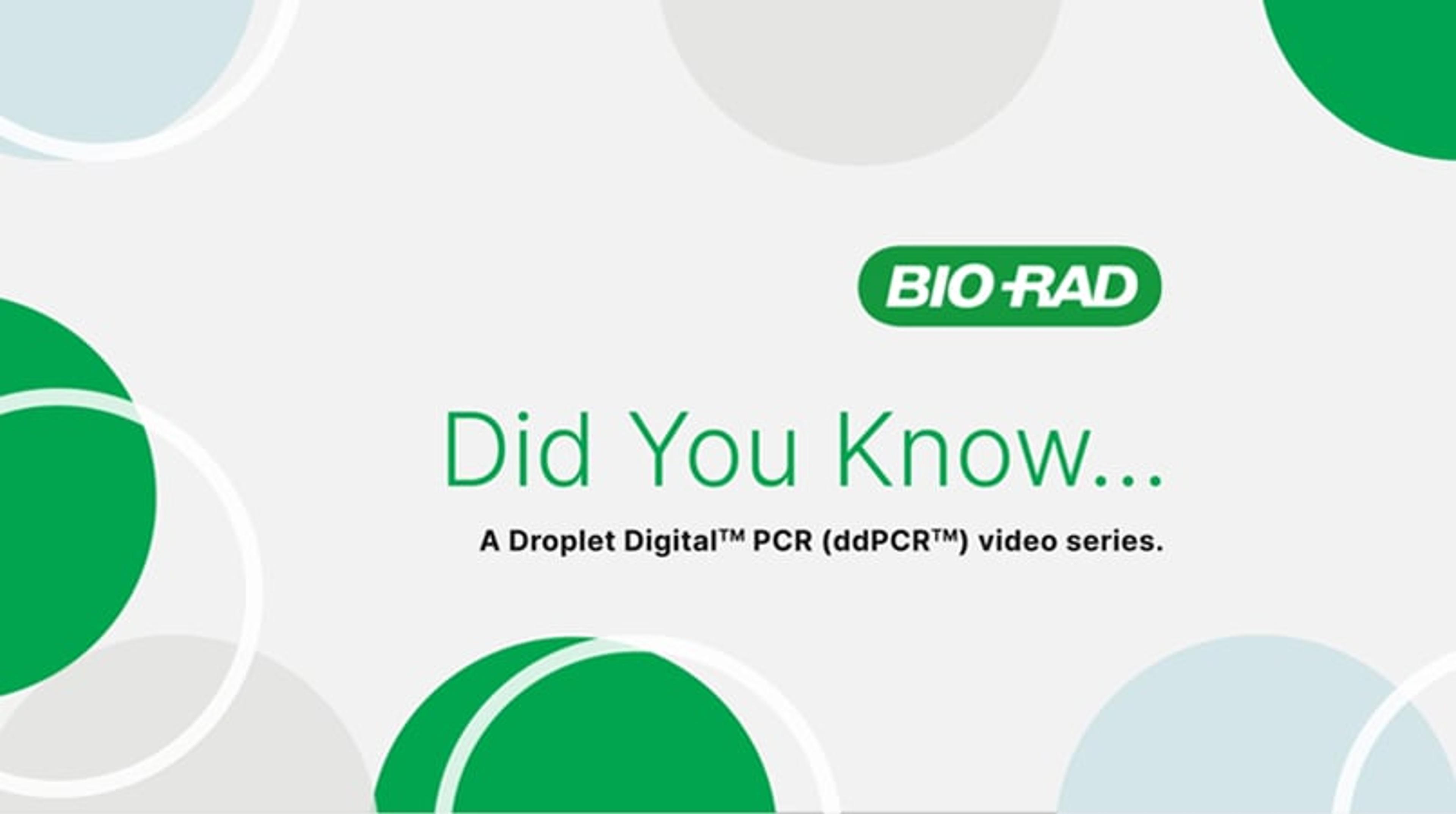 BIO-RAD

Did You Know...

A Droplet Digital™ PCR (ddPCR™) video series.